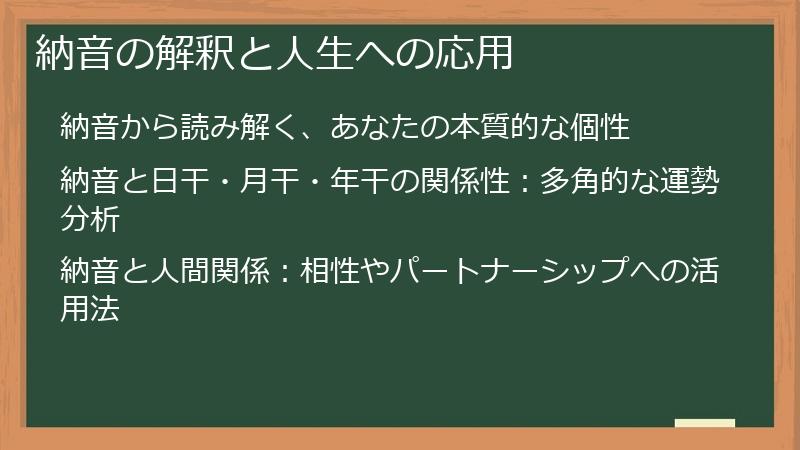 納音の解釈と人生への応用

納音から読み解く、あなたの本質的な個性

納音と日干・月干・年干の関係性：多角的な運勢分析

納音と人間関係：相性やパートナーシップへの活用法